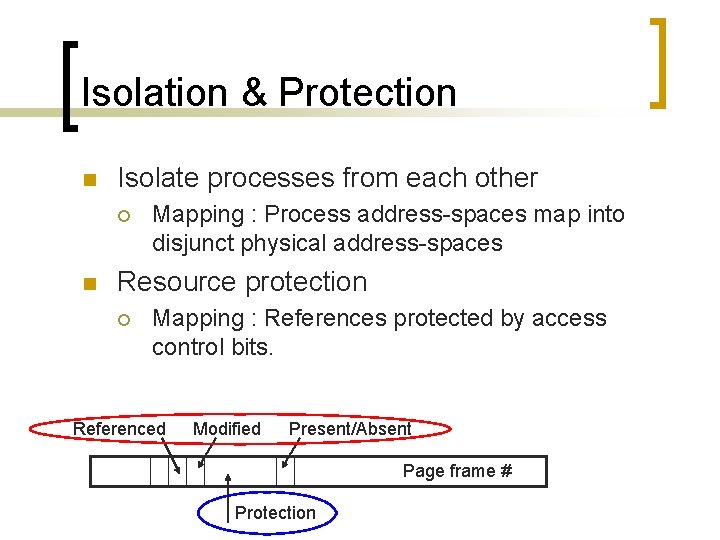 Isolation & Protection

Isolate processes from each other

Mapping : Process address-spaces map into disjunct physical address-spaces

Resource protection

Mapping : References protected by access control bits.

Referenced Modified Present/Absent

Page frame #

Protection